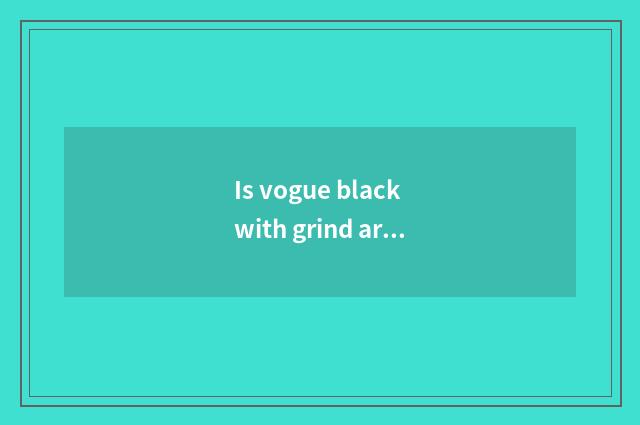 Is vogue black with grind ar...